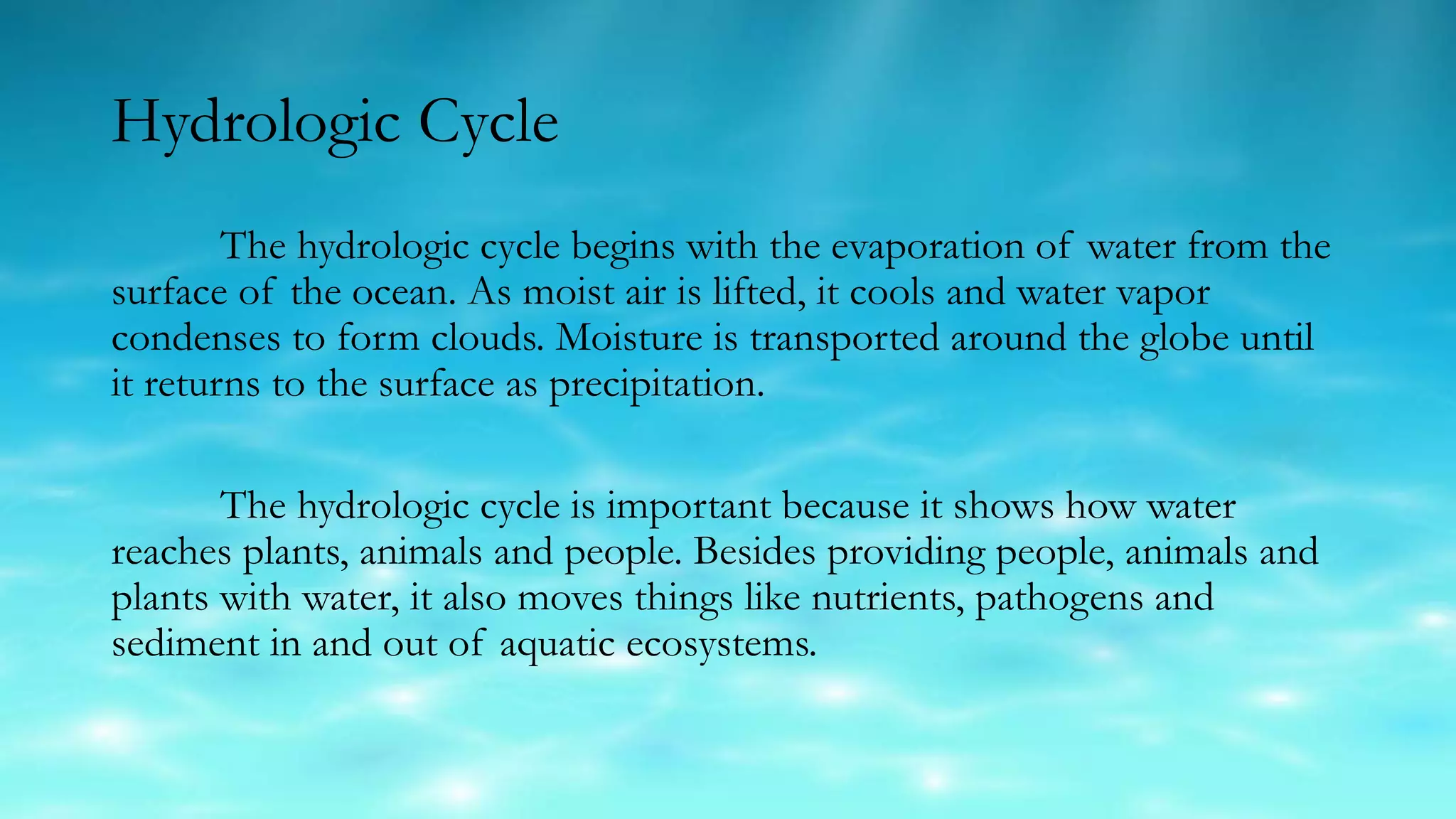 Hydrologic Cycle

The hydrologic cycle begins with the evaporation of water from the surface of the ocean. As moist air is lifted, it cools and water vapor condenses to form clouds. Moisture is transported around the globe until it returns to the surface as precipitation.

The hydrologic cycle is important because it shows how water reaches plants, animals and people. Besides providing people, animals and plants with water, it also moves things like nutrients, pathogens and sediment in and out of aquatic ecosystems.